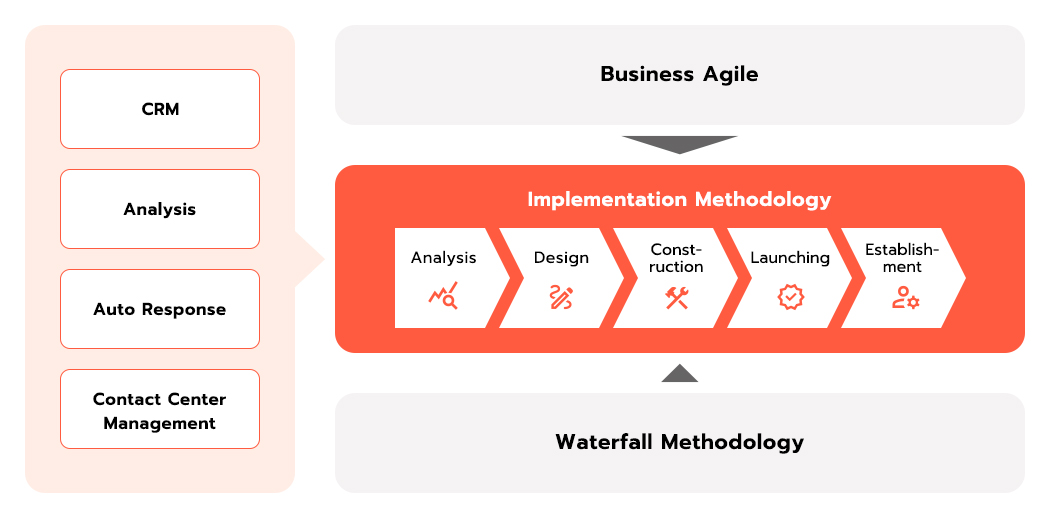 CRM

Analysis

Auto Response

Contact Center Management

Business Agile

Implementation Methodology

Analysis

Design

Construction

Launching

Establishment

Waterfall Methodology